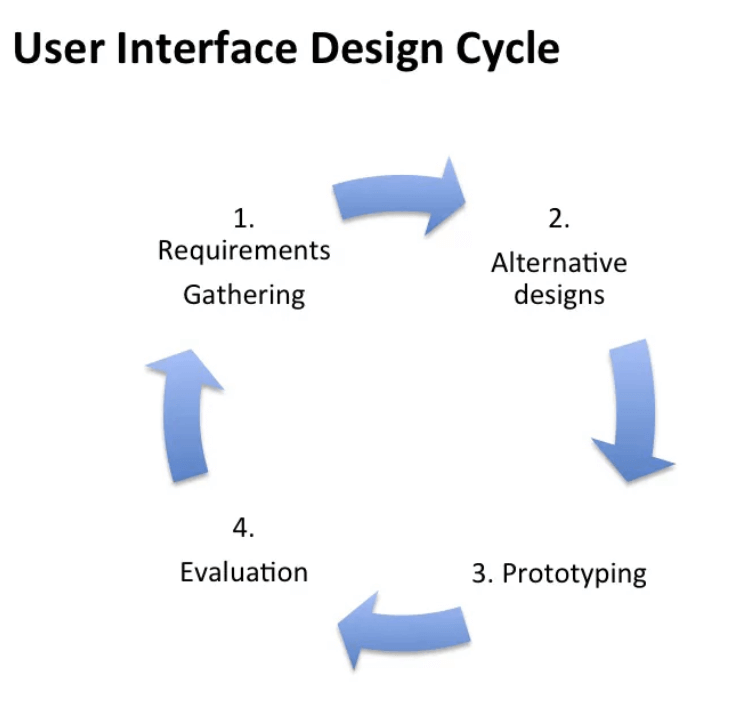 User Interface Design Cycle

1.
Requirements
Gathering

2.
Alternative
designs

3. Prototyping

4.
Evaluation